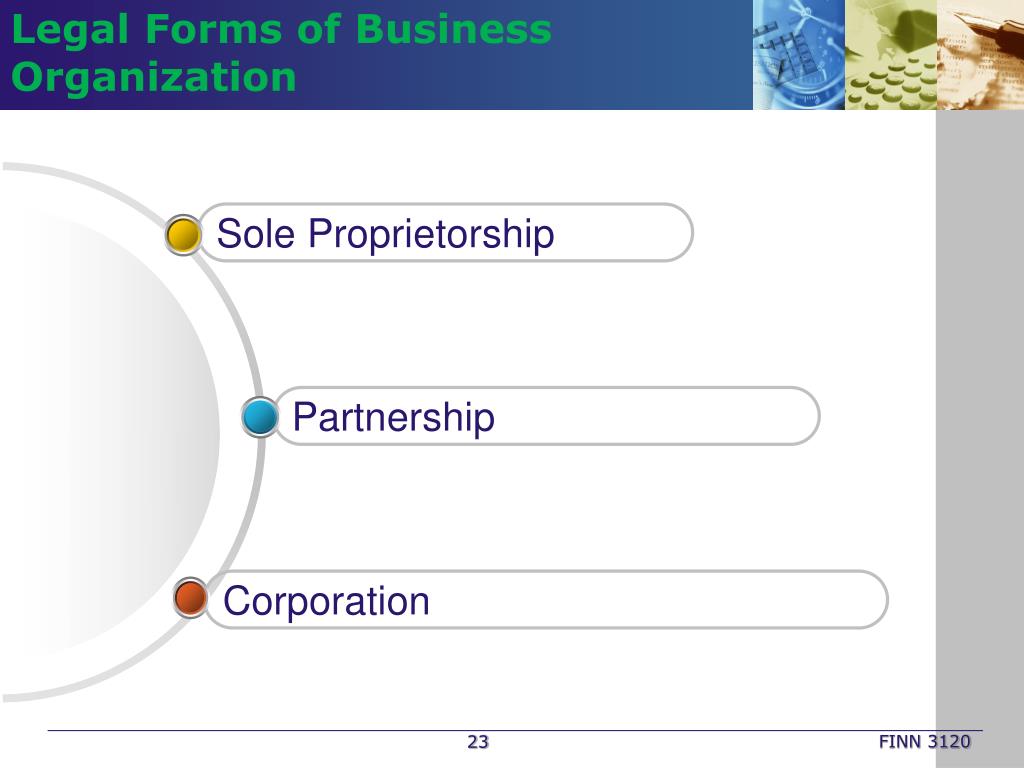 Legal Forms of Business Organization

Sole Proprietorship

Partnership

Corporation

23

FINN 3120